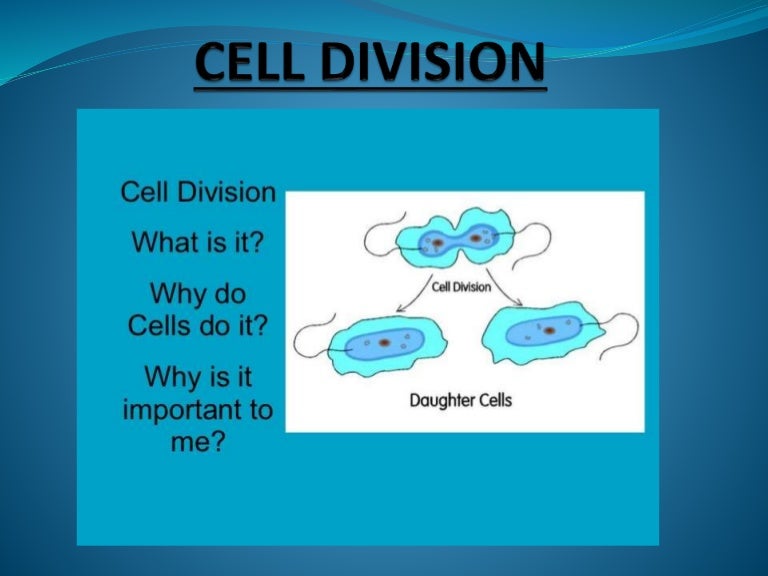 CELL DIVISION

Cell Division

What is it?

Why do Cells do it?

Why is it important to me?

Cell Division

Daughter Cells